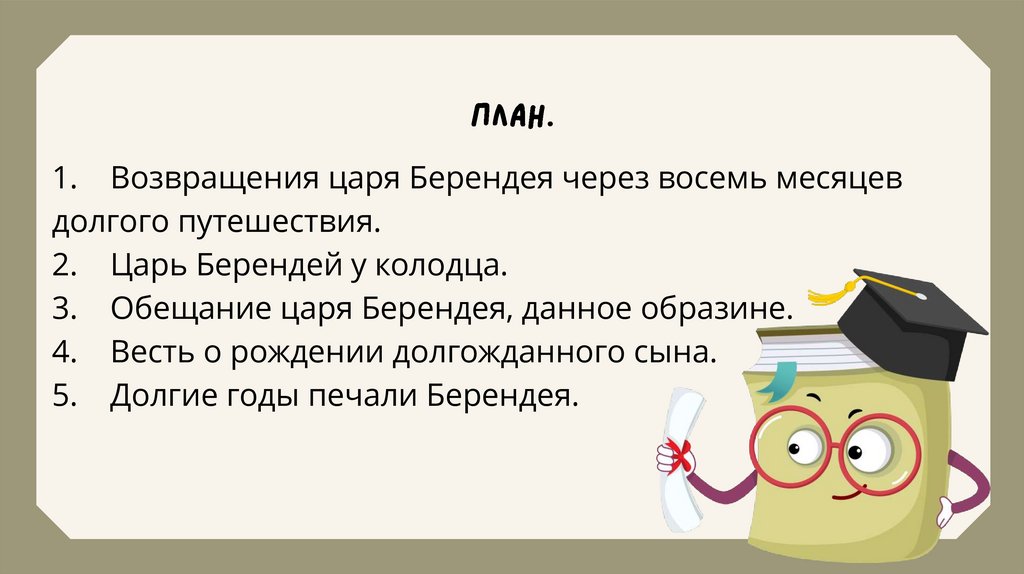 ПЛАН.

1. Возвращения царя Берендея через восемь месяцев долгого путешествия.
2. Царь Берендей у колодца.
3. Обещание царя Берендея, данное образине.
4. Весть о рождении долгожданного сына.
5. Долгие годы печали Берендея.